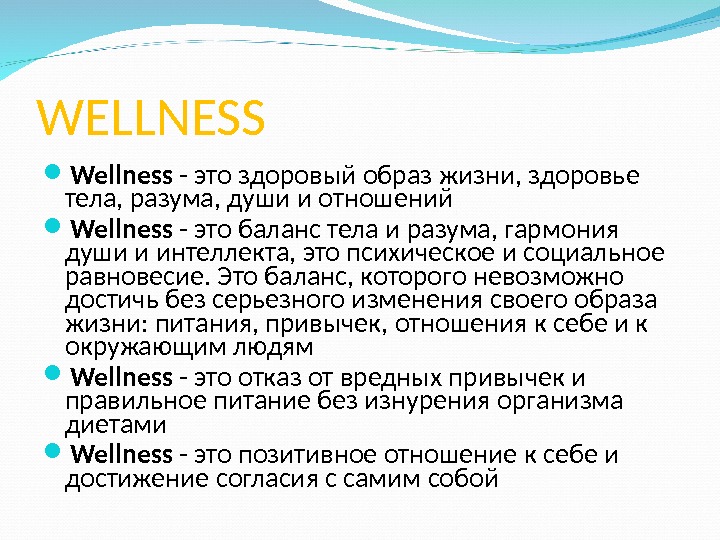 WELLNESS

Wellness - это здоровый образ жизни, здоровье тела, разума, души и отношений

Wellness - это баланс тела и разума, гармония души и интеллекта, это психическое и социальное равновесие. Это баланс, которого невозможно достичь без серьезного изменения своего образа жизни: питания, привычек, отношения к себе и к окружающим людям

Wellness - это отказ от вредных привычек и правильное питание без изнурения организма диетами

Wellness - это позитивное отношение к себе и достижение согласия с самим собой